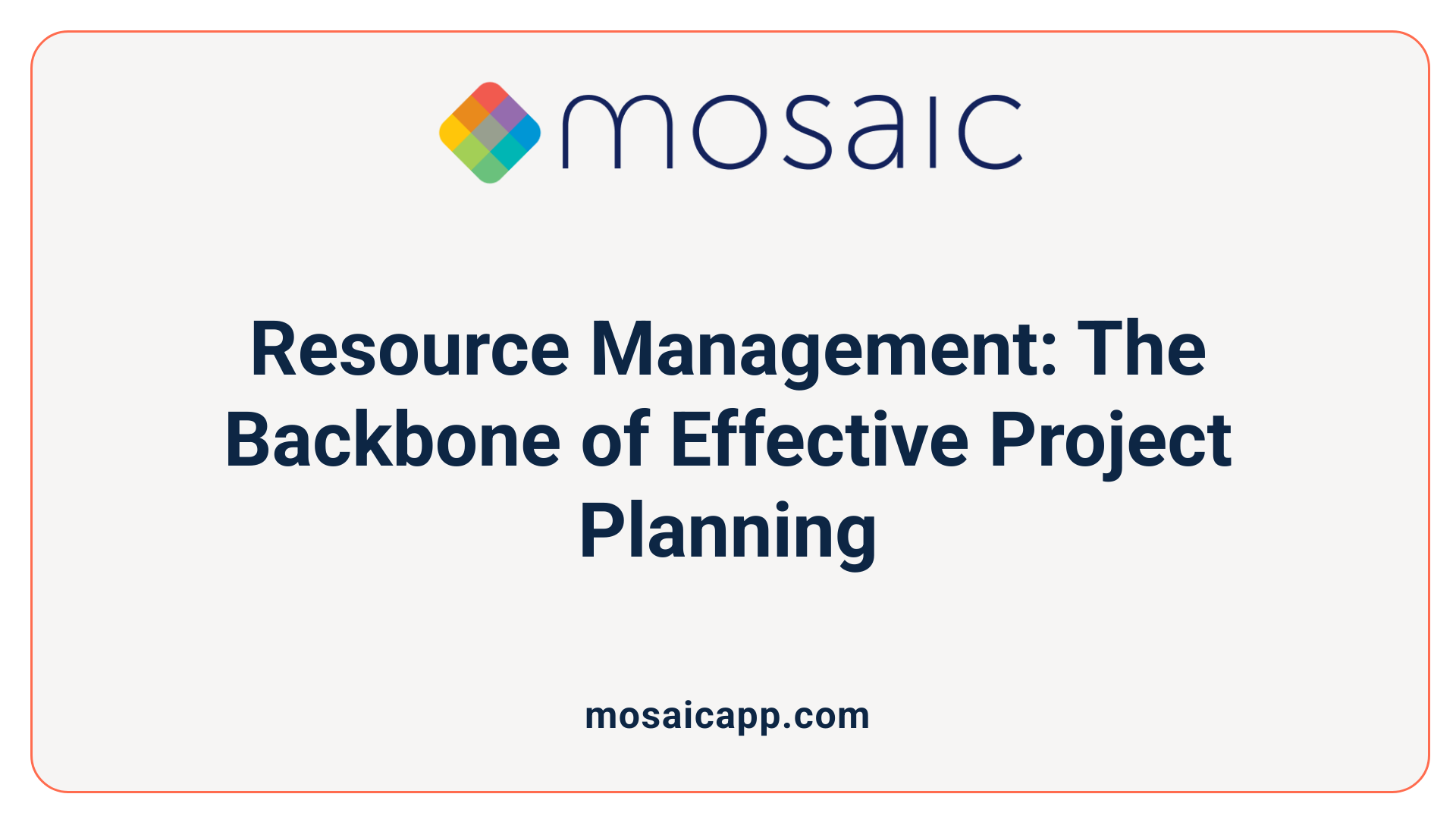 mosaic

Resource Management: The Backbone of Effective Project Planning

mosaicapp.com